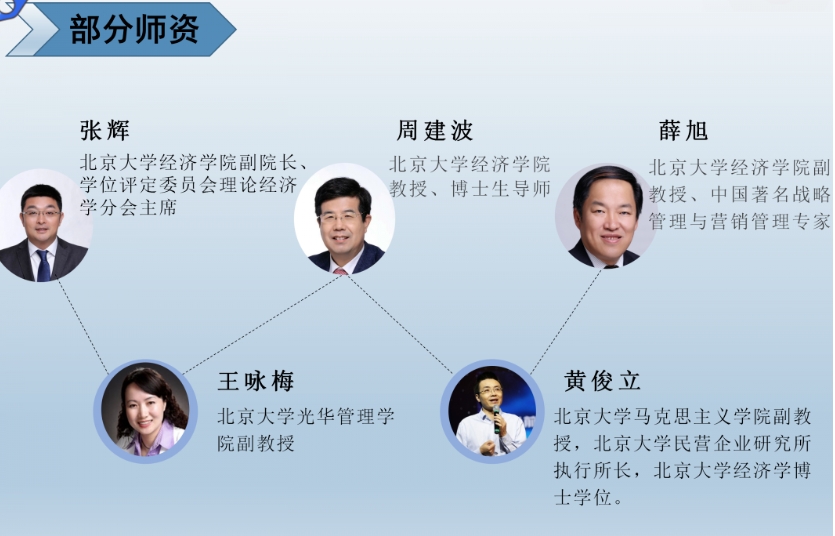 部分师资

张辉
北京大学经济学院副院长、学位评定委员会理论经济学分会主席

周建波
北京大学经济学院教授、博士生导师

薛旭
北京大学经济学院副教授、中国著名战略管理与营销管理专家

王咏梅
北京大学光华管理学院副教授

黄俊立
北京大学马克思主义学院副教授，北京大学民营企业研究所执行所长，北京大学经济学博士学位。